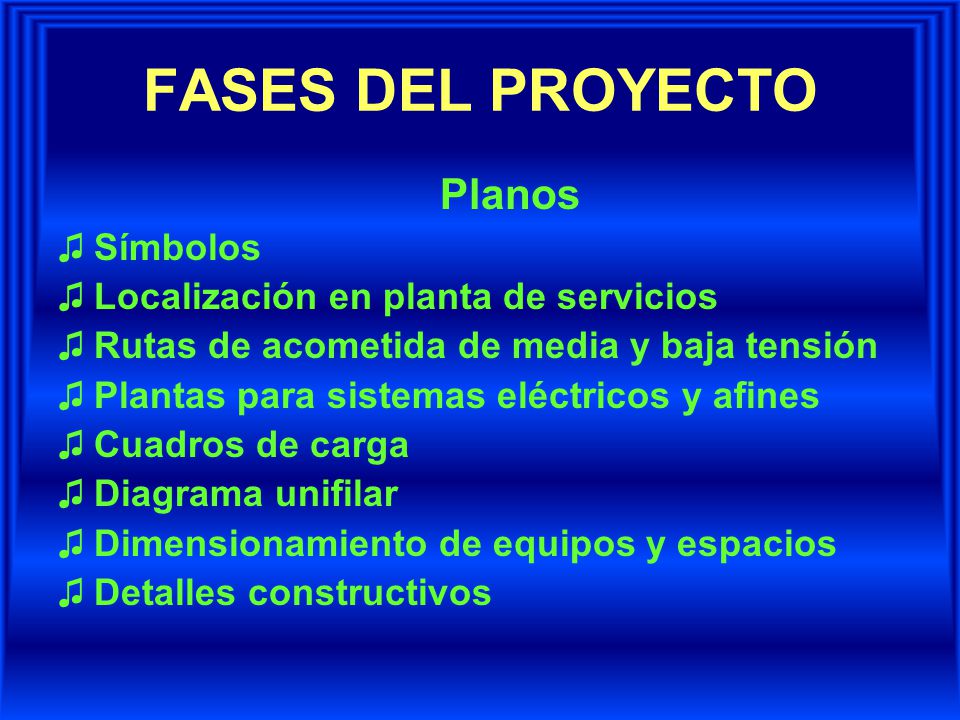 FASES DEL PROYECTO

Planos

♫ Símbolos
♫ Localización en planta de servicios
♫ Rutas de acometida de media y baja tensión
♫ Plantas para sistemas eléctricos y afines
♫ Cuadros de carga
♫ Diagrama unifilar
♫ Dimensionamiento de equipos y espacios
♫ Detalles constructivos